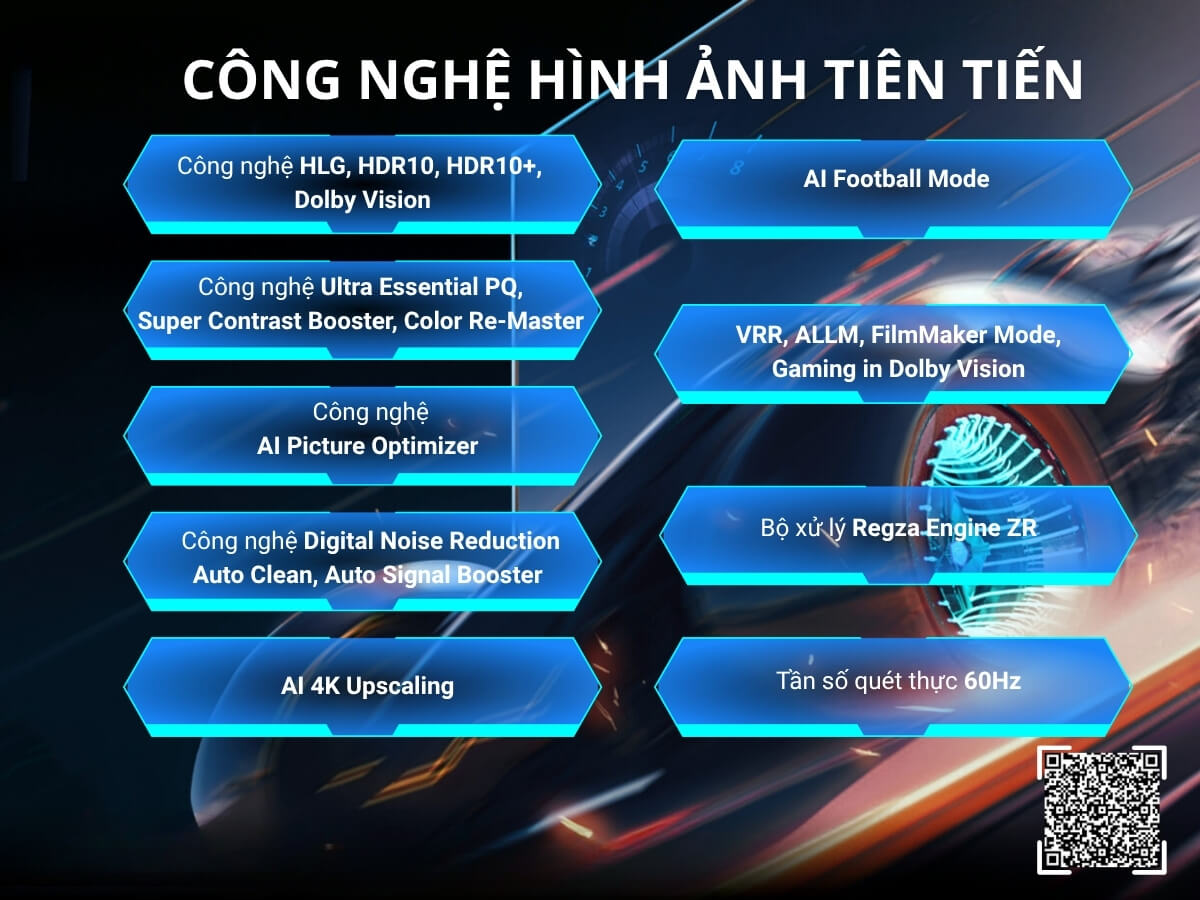 CÔNG NGHỆ HÌNH ẢNH TIÊN TIẾN

Công nghệ HLG, HDR10, HDR10+, Dolby Vision

Công nghệ Ultra Essential PQ, Super Contrast Booster, Color Re-Master

Công nghệ AI Picture Optimizer

Công nghệ Digital Noise Reduction Auto Clean, Auto Signal Booster

AI 4K Upscaling

AI Football Mode

VRR, ALLM, FilmMaker Mode, Gaming in Dolby Vision

Bộ xử lý Regza Engine ZR

Tần số quét thực 60Hz